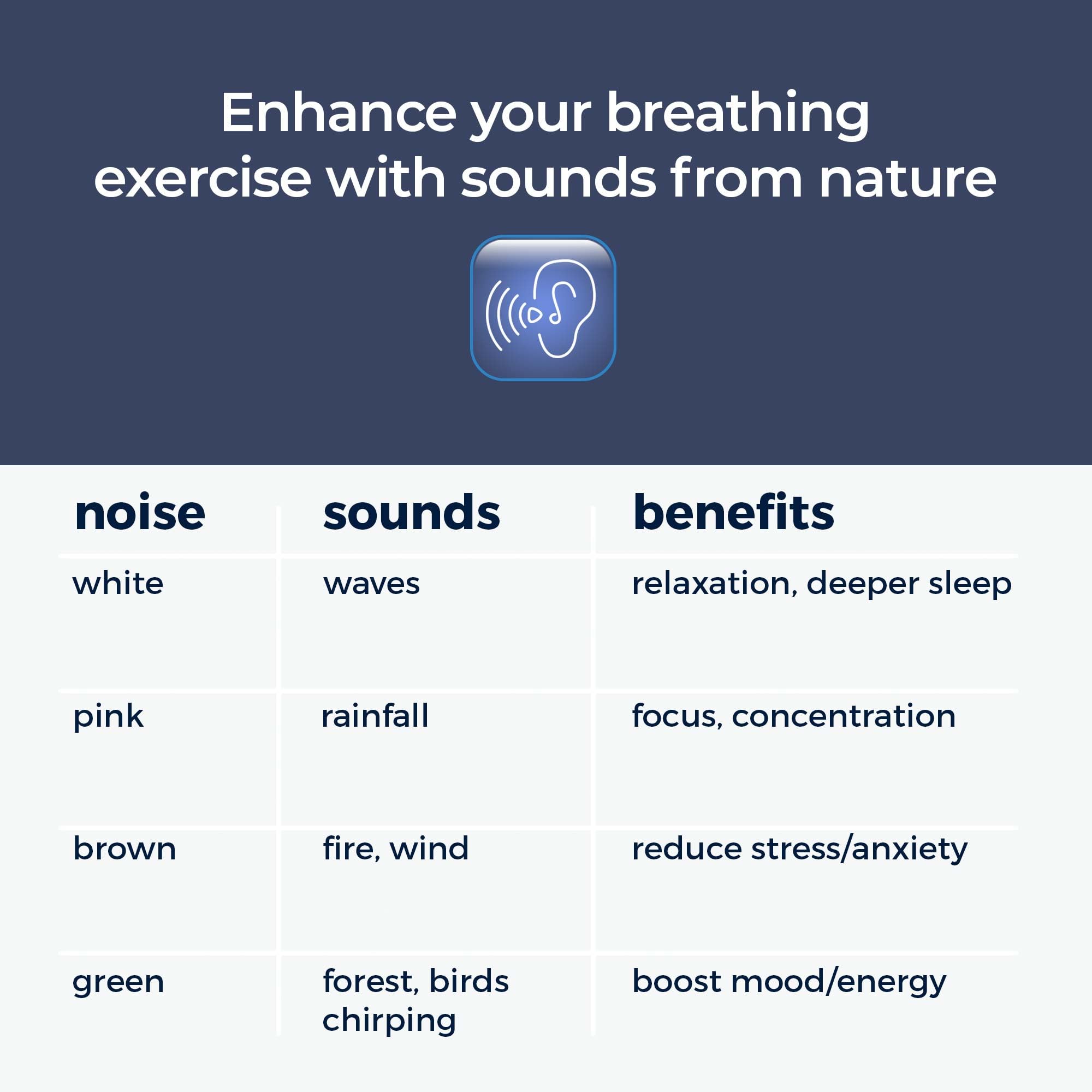 Enhance your breathing exercise with sounds from nature

| noise | sounds | benefits |
|---|---|---|
| white | waves | relaxation, deeper sleep |
| pink | rainfall | focus, concentration |
| brown | fire, wind | reduce stress/anxiety |
| green | forest, birds chirping | boost mood/energy |